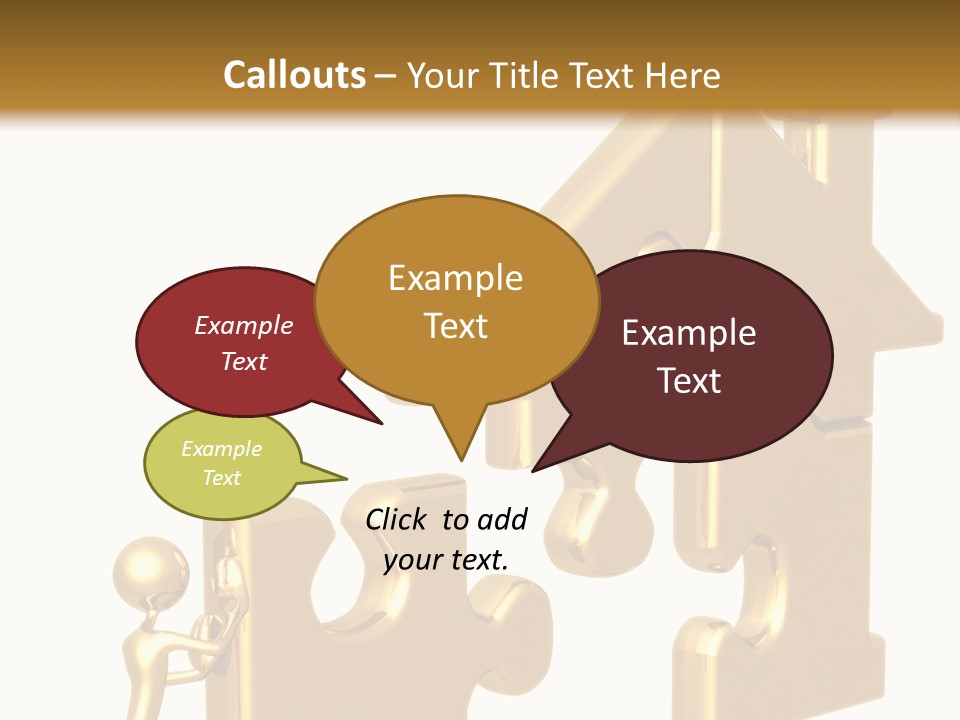 Callouts – Your Title Text Here

Example Text

Example Text

Example Text

Example Text

Click to add your text.